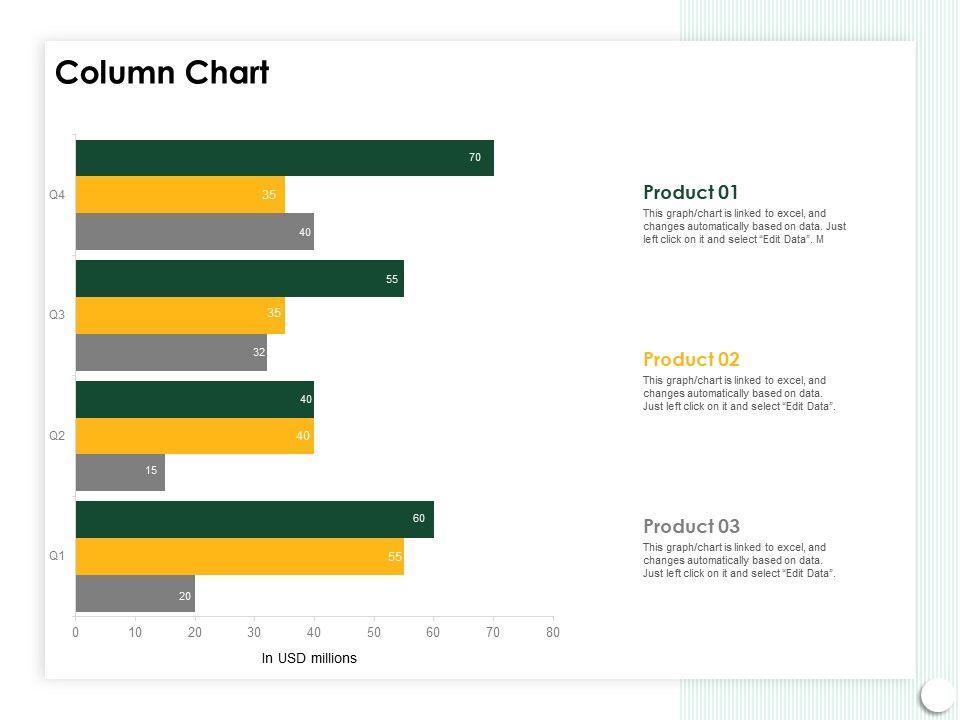 Column Chart

Q4
70
35
40
Q3
55
35
32
Q2
40
40
15
Q1
60
55
20

0 10 20 30 40 50 60 70 80
In USD millions

Product 01
This graph/chart is linked to excel, and changes automatically based on data. Just left click on it and select "Edit Data". M

Product 02
This graph/chart is linked to excel, and changes automatically based on data. Just left click on it and select "Edit Data".

Product 03
This graph/chart is linked to excel, and changes automatically based on data. Just left click on it and select "Edit Data".